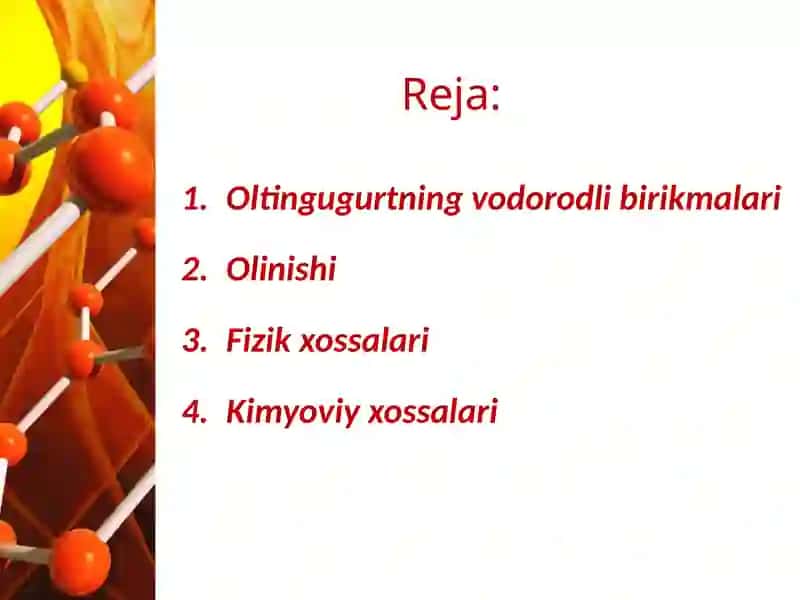 Reja:

1. Oltingugurtning vodorodli birikmalari

2. Olinishi

3. Fizik xossalari

4. Kimyoviy xossalari